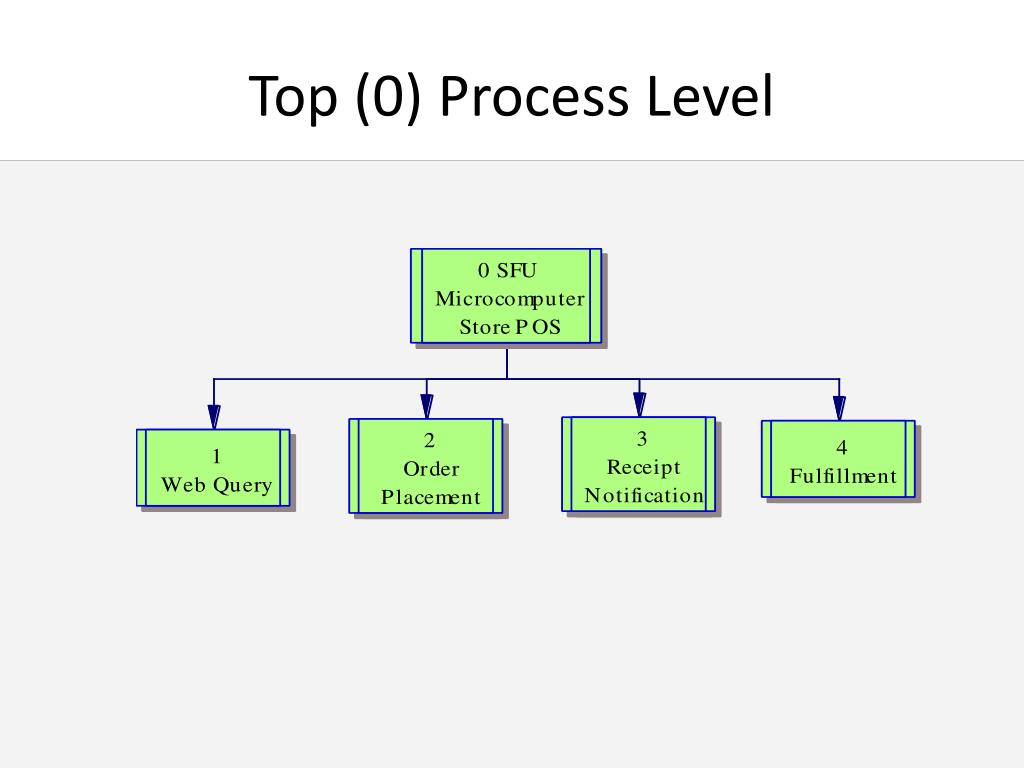 Top (0) Process Level

0 SFU
Microcomputer
Store POS

1
Web Query

2
Order
Placement

3
Receipt
Notification

4
Fulfillment